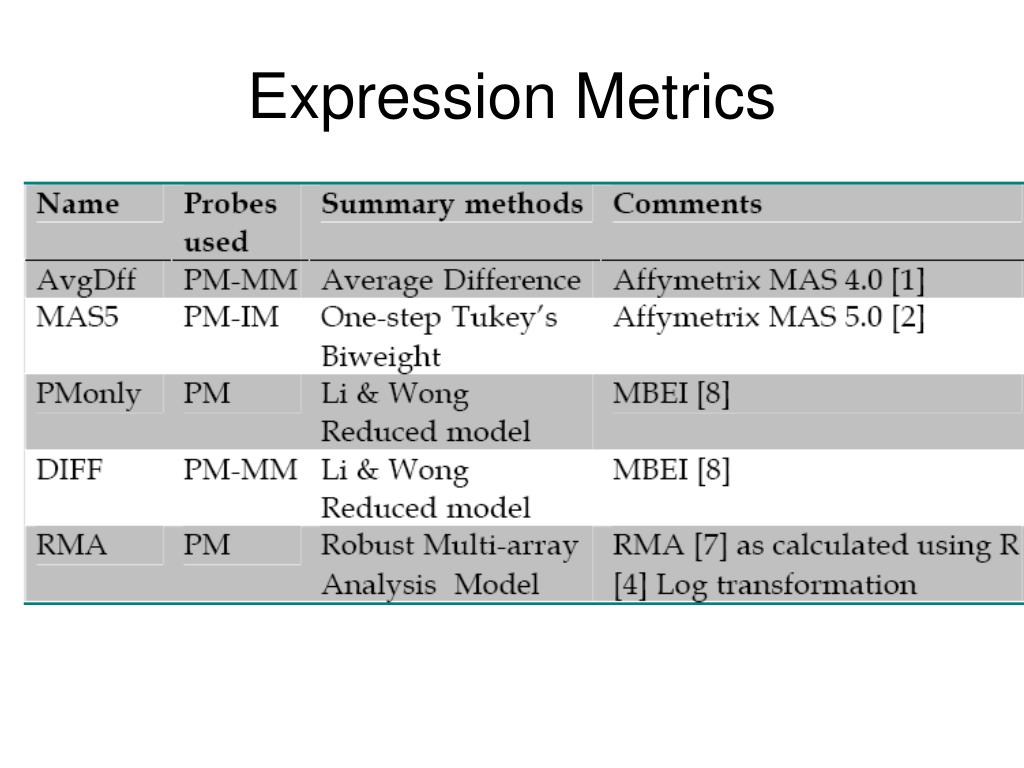 Expression Metrics

| Name | Probes used | Summary methods | Comments |
|---|---|---|---|
| AvgDff | PM-MM | Average Difference | Affymetrix MAS 4.0 [1] |
| MAS5 | PM-IM | One-step Tukey's Biweight | Affymetrix MAS 5.0 [2] |
| PMonly | PM | Li & Wong Reduced model | MBEI [8] |
| DIFF | PM-MM | Li & Wong Reduced model | MBEI [8] |
| RMA | PM | Robust Multi-array Analysis Model | RMA [7] as calculated using R [4] Log transformation |